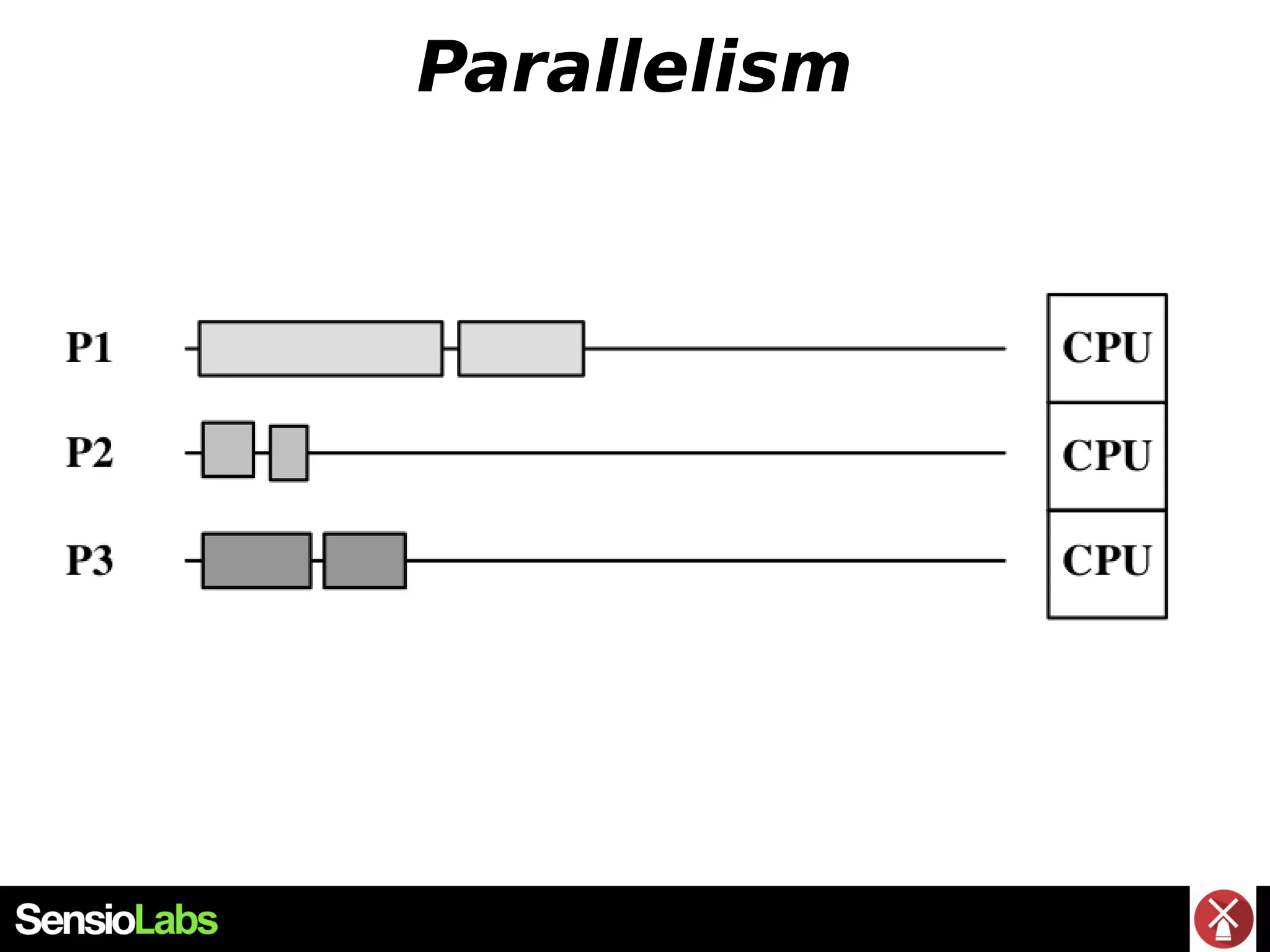 Parallelism

P1

P2

P3

CPU

CPU

CPU

SensioLabs